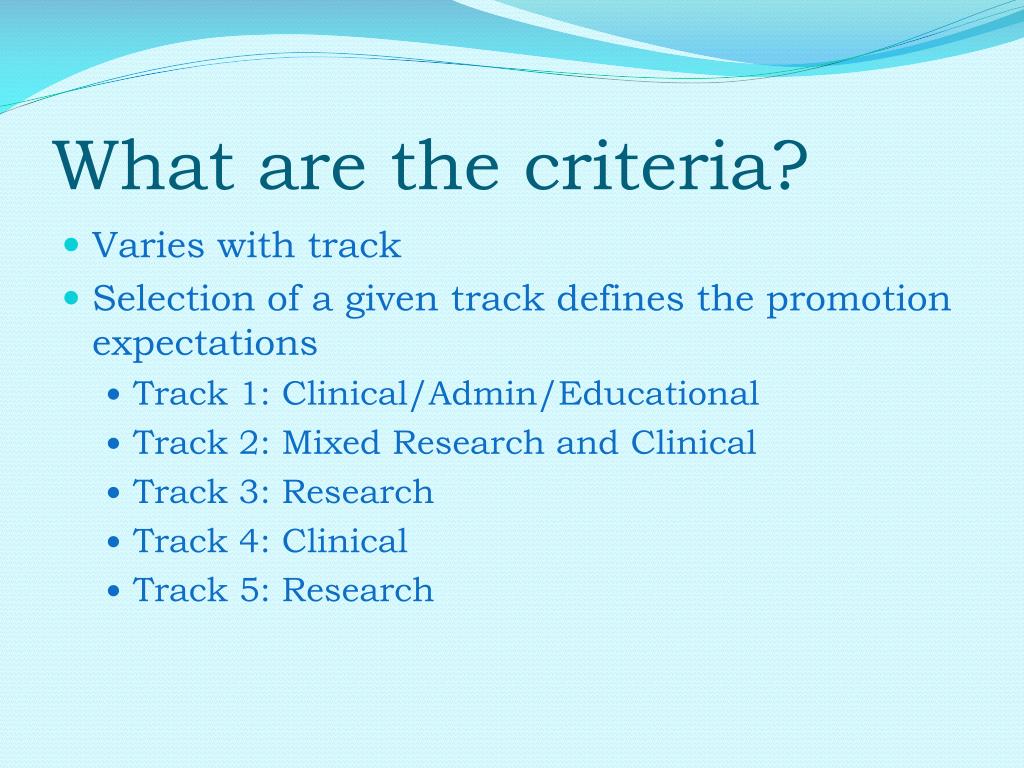 What are the criteria?

- Varies with track
- Selection of a given track defines the promotion expectations
  - Track 1: Clinical/Admin/Educational
  - Track 2: Mixed Research and Clinical
  - Track 3: Research
  - Track 4: Clinical
  - Track 5: Research